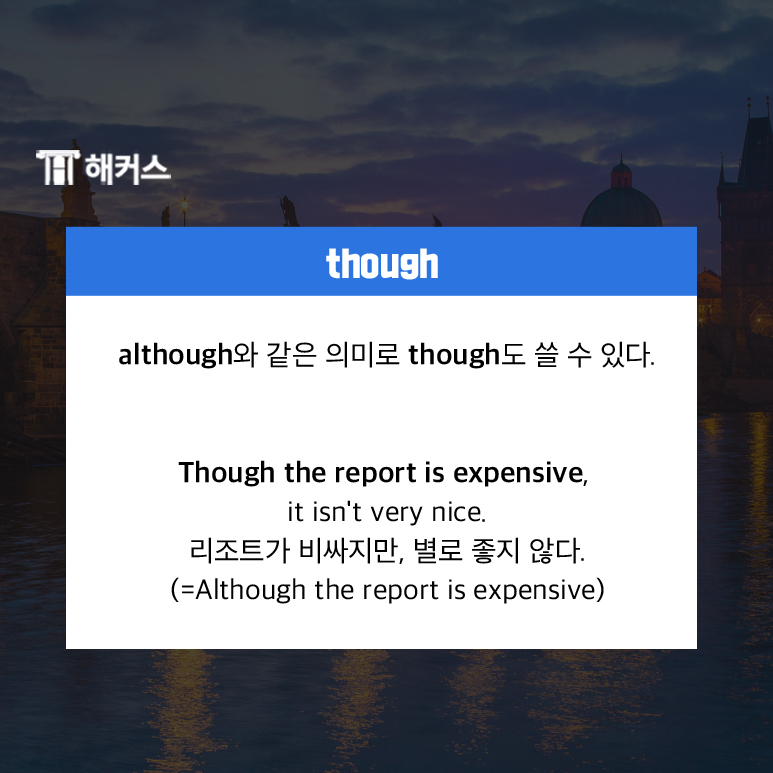 해커스

though

although와 같은 의미로 though도 쓸 수 있다.

Though the report is expensive, it isn't very nice.
리조트가 비싸지만, 별로 좋지 않다.
(=Although the report is expensive)